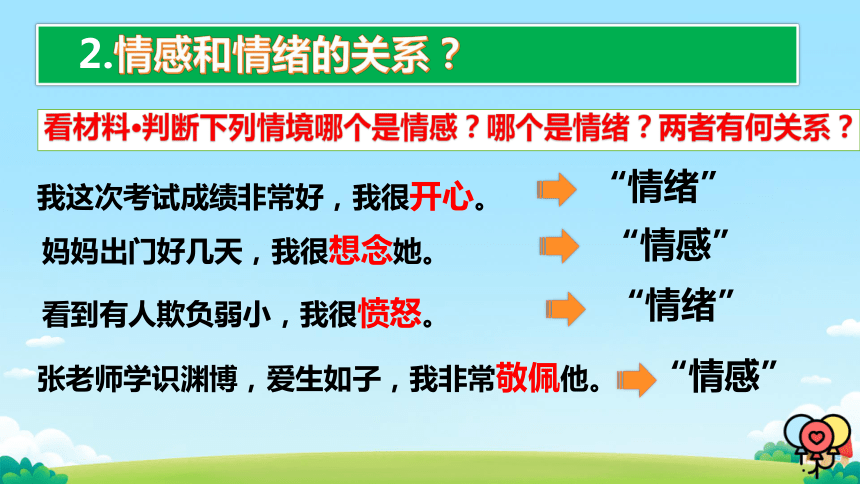 2.情感和情绪的关系？

看材料•判断下列情境哪个是情感？哪个是情绪？两者有何关系？

我这次考试成绩非常好，我很开心。 “情绪”

妈妈出门好几天，我很想念她。 “情感”

看到有人欺负弱小，我很愤怒。 “情绪”

张老师学识渊博，爱生如子，我非常敬佩他。 “情感”